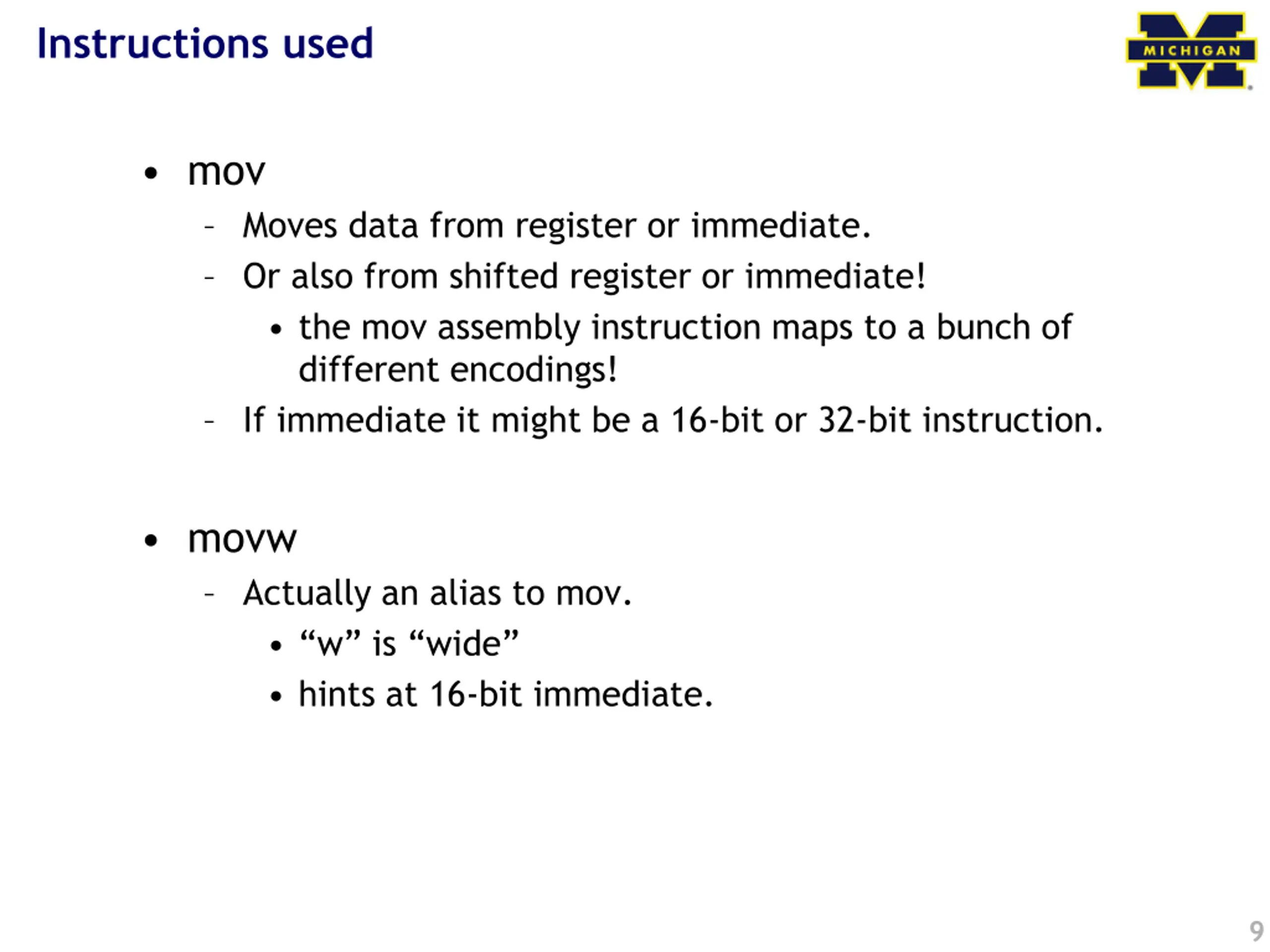 Instructions used

MICHIGAN

• mov
  – Moves data from register or immediate.
  – Or also from shifted register or immediate!
    • the mov assembly instruction maps to a bunch of different encodings!
  – If immediate it might be a 16-bit or 32-bit instruction.

• movw
  – Actually an alias to mov.
    • “w” is “wide”
    • hints at 16-bit immediate.

9